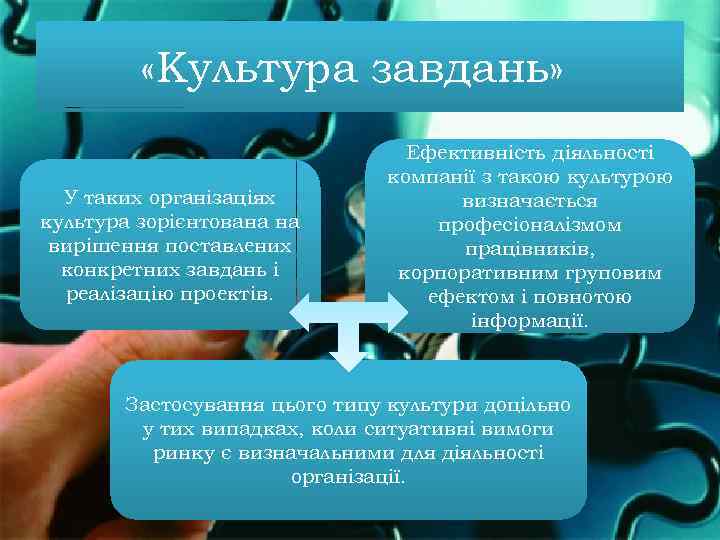 «Культура завдань»

У таких організаціях культура зорієнтована на вирішення поставлених конкретних завдань і реалізацію проектів.

Ефективність діяльності компанії з такою культурою визначається професіоналізмом працівників, корпоративним груповим ефектом і повнотою інформації.

Застосування цього типу культури доцільно у тих випадках, коли ситуативні вимоги ринку є визначальними для діяльності організації.